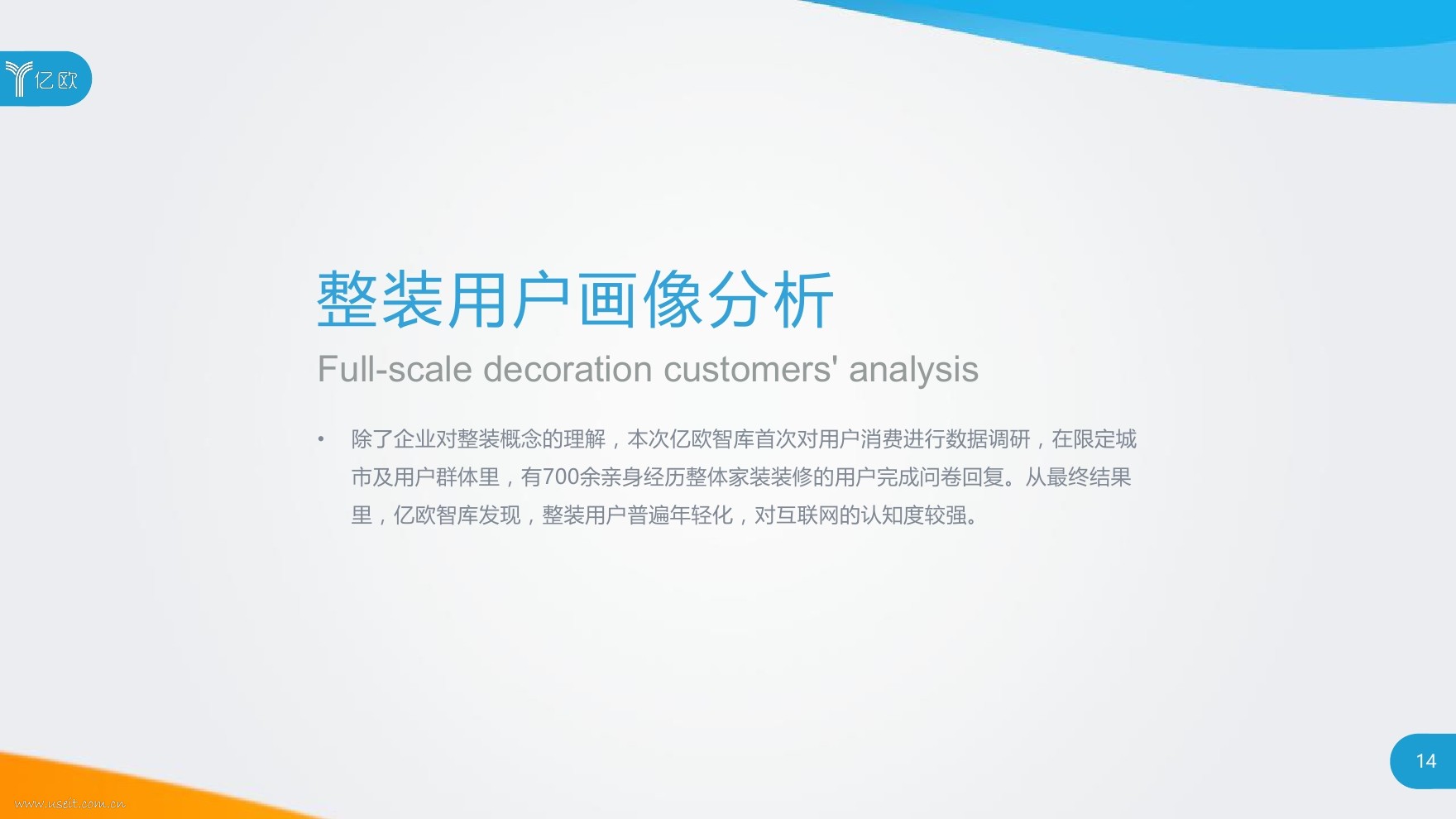 亿欧

整装用户画像分析

Full-scale decoration customers' analysis

• 除了企业对整装概念的理解，本次亿欧智库首次对用户消费进行数据调研，在限定城市及用户群体里，有700余亲身经历整体家装装修的用户完成问卷回复。从最终结果里，亿欧智库发现，整装用户普遍年轻化，对互联网的认知度较强。

14

www.useit.com.cn